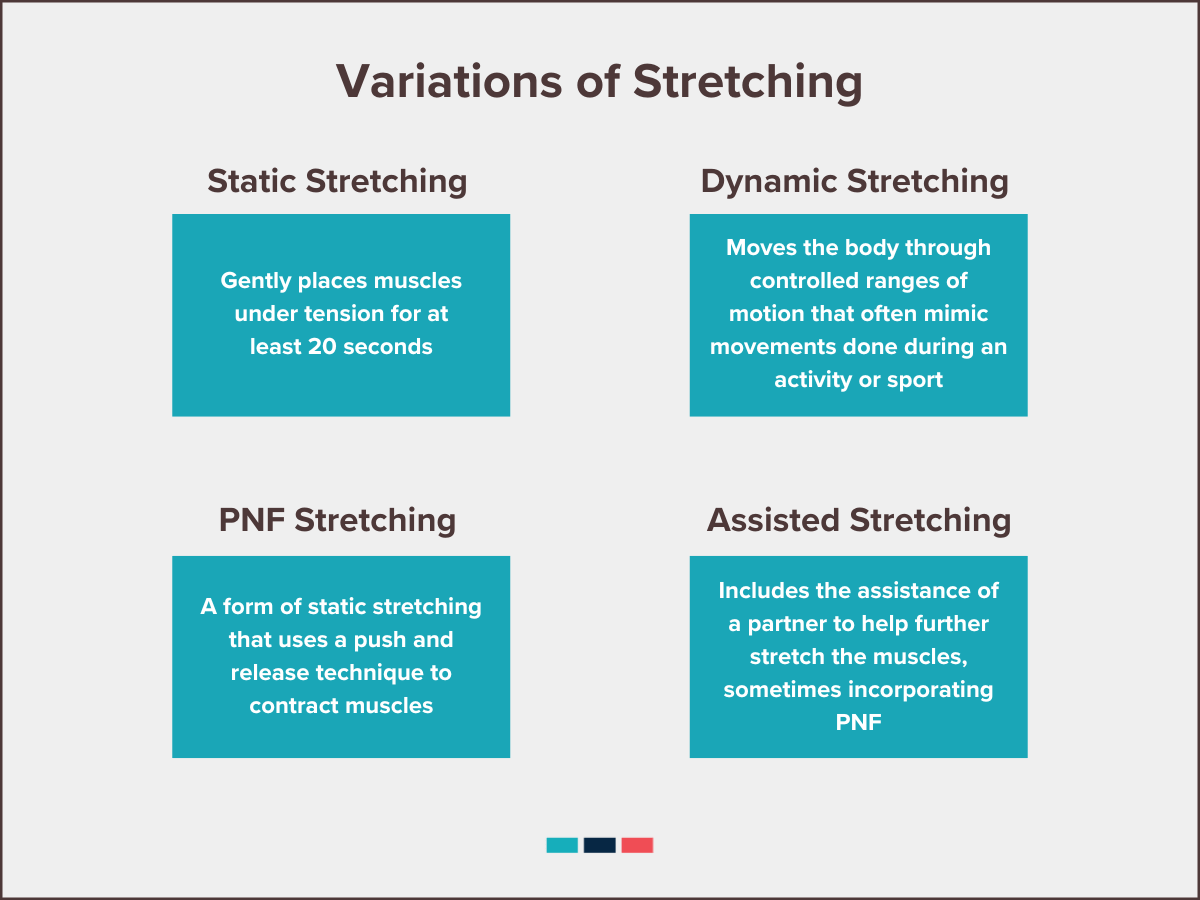 Variations of Stretching

Static Stretching

Gently places muscles under tension for at least 20 seconds

Dynamic Stretching

Moves the body through controlled ranges of motion that often mimic movements done during an activity or sport

PNF Stretching

A form of static stretching that uses a push and release technique to contract muscles

Assisted Stretching

Includes the assistance of a partner to help further stretch the muscles, sometimes incorporating PNF